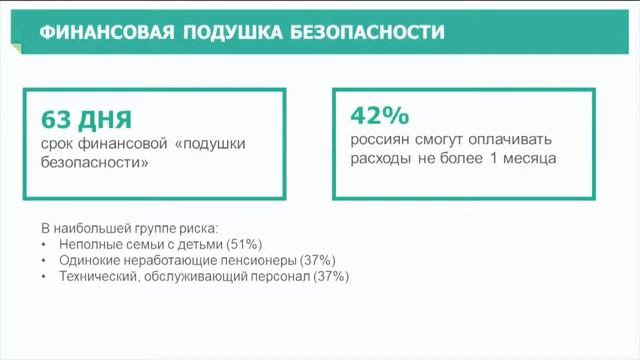 ФИНАНСОВАЯ ПОДУШКА БЕЗОПАСНОСТИ

63 ДНЯ
срок финансовой «подушки безопасности»

42%
россиян смогут оплачивать расходы не более 1 месяца

В наибольшей группе риска:
• Неполные семьи с детьми (51%)
• Одинокие неработающие пенсионеры (37%)
• Технический, обслуживающий персонал (37%)